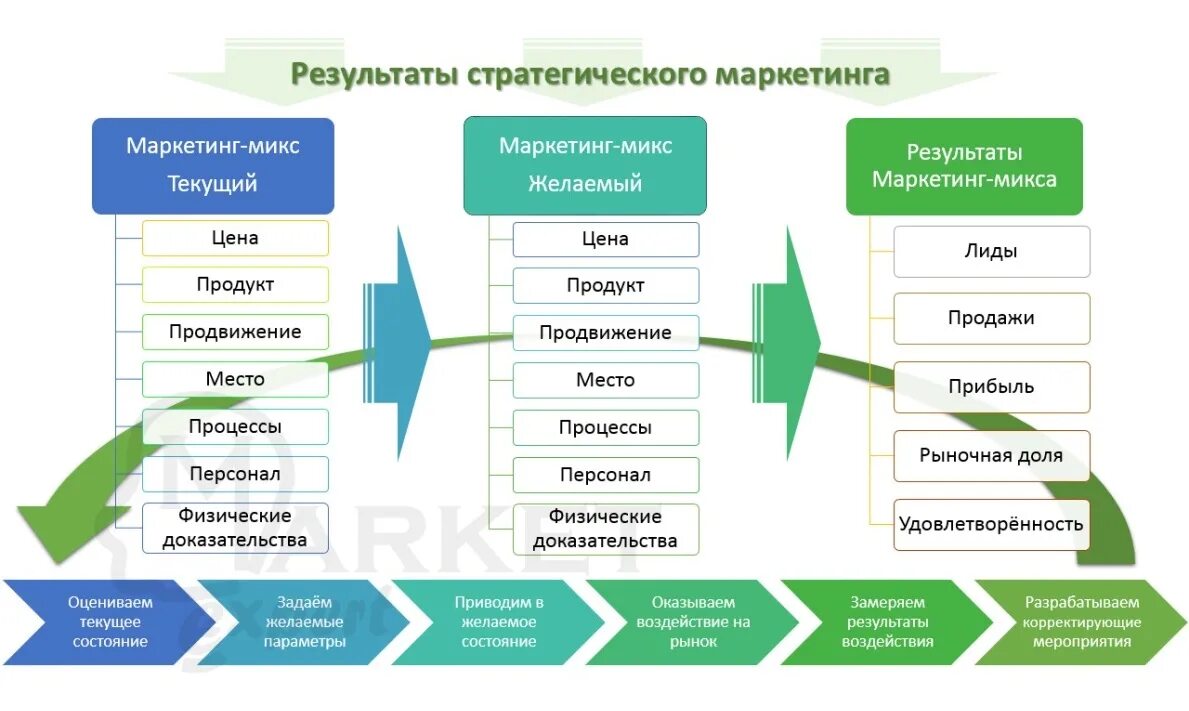 Результаты стратегического маркетинга

Маркетинг-микс Текущий

Цена
Продукт
Продвижение
Место
Процессы
Персонал
Физические доказательства

Маркетинг-микс Желаемый

Цена
Продукт
Продвижение
Место
Процессы
Персонал
Физические доказательства

Результаты Маркетинг-микса

Лиды
Продажи
Прибыль
Рыночная доля
Удовлетворённость

Оцениваем текущее состояние

Задаём желаемые параметры

Приводим в желаемое состояние

Оказываем воздействие на рынок

Замеряем результаты воздействия

Разрабатываем корректирующие мероприятия

MARKET expert